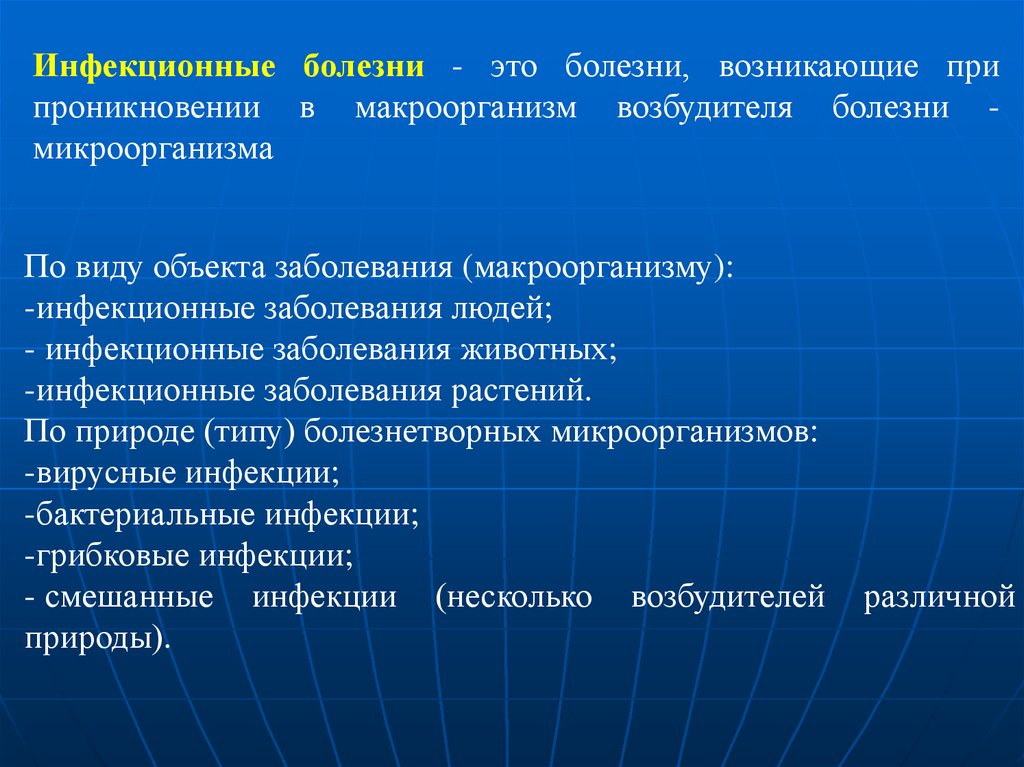 Инфекционные болезни - это болезни, возникающие при проникновении в макроорганизм возбудителя болезни - микроорганизма

По виду объекта заболевания (макроорганизму):
-инфекционные заболевания людей;
- инфекционные заболевания животных;
-инфекционные заболевания растений.
По природе (типу) болезнетворных микроорганизмов:
-вирусные инфекции;
-бактериальные инфекции;
-грибковые инфекции;
- смешанные инфекции (несколько возбудителей различной природы).